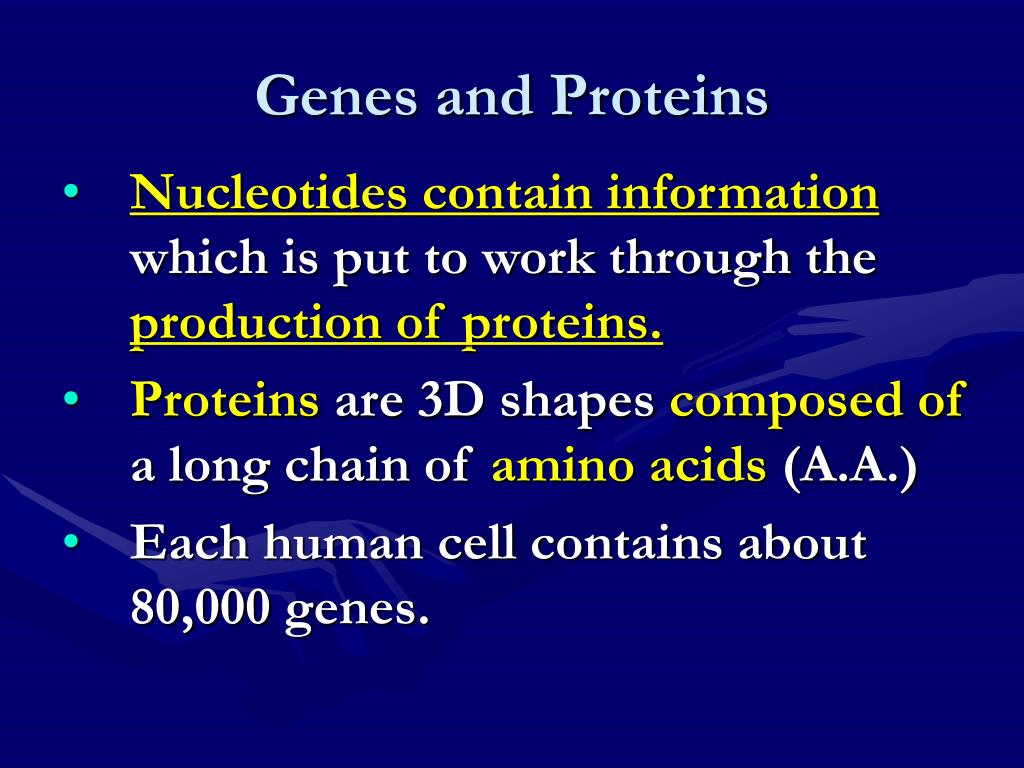 Genes and Proteins

• Nucleotides contain information which is put to work through the production of proteins.
• Proteins are 3D shapes composed of a long chain of amino acids (A.A.)
• Each human cell contains about 80,000 genes.